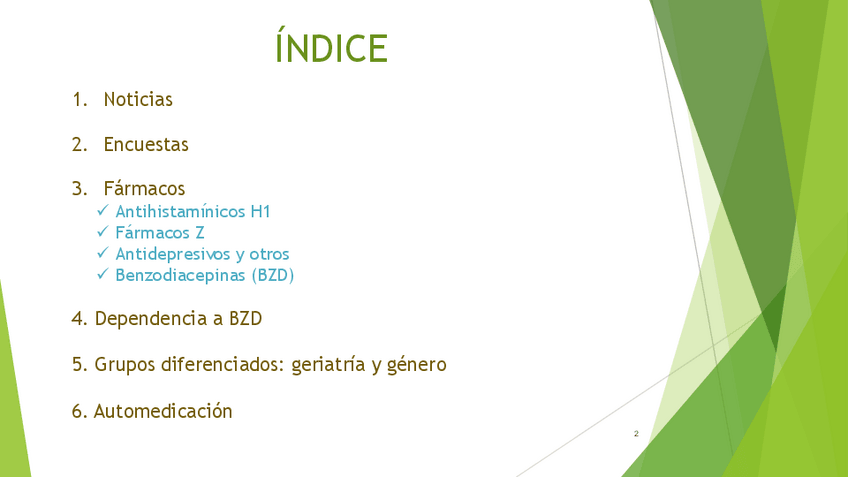 ÍNDICE

1. Noticias

2. Encuestas

3. Fármacos
✓ Antihistamínicos H1
✓ Fármacos Z
✓ Antidepresivos y otros
✓ Benzodiacepinas (BZD)

4. Dependencia a BZD

5. Grupos diferenciados: geriatría y género

6. Automedicación

2